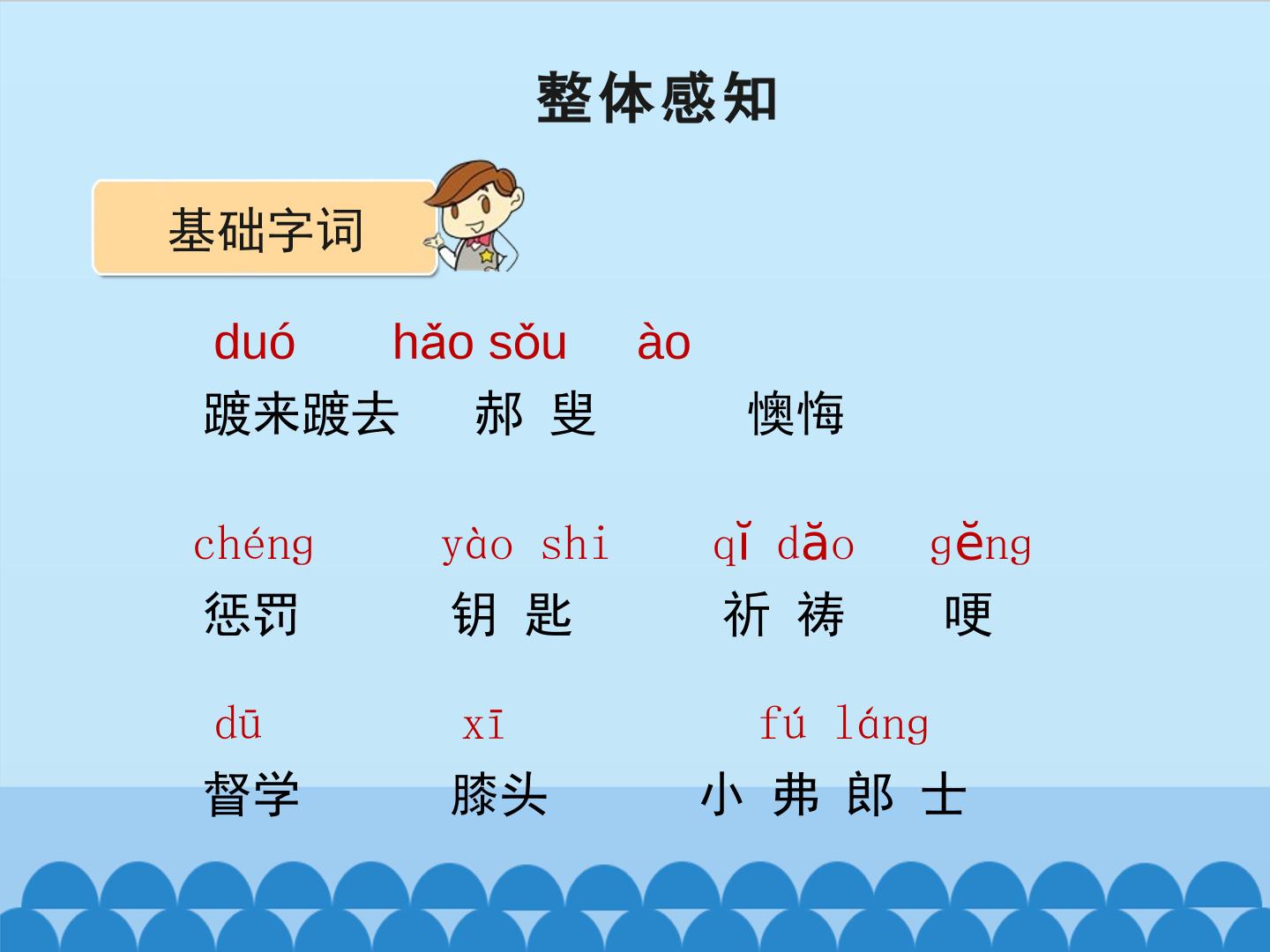 整体感知

基础字词

duó hǎo sǒu ào
踱来踱去 郝 叟 懊悔

chéng yào shi qǐ dǎo gěng
惩罚 钥 匙 祈 祷 哽

dū xī fú láng
督学 膝头 小 弗 郎 士